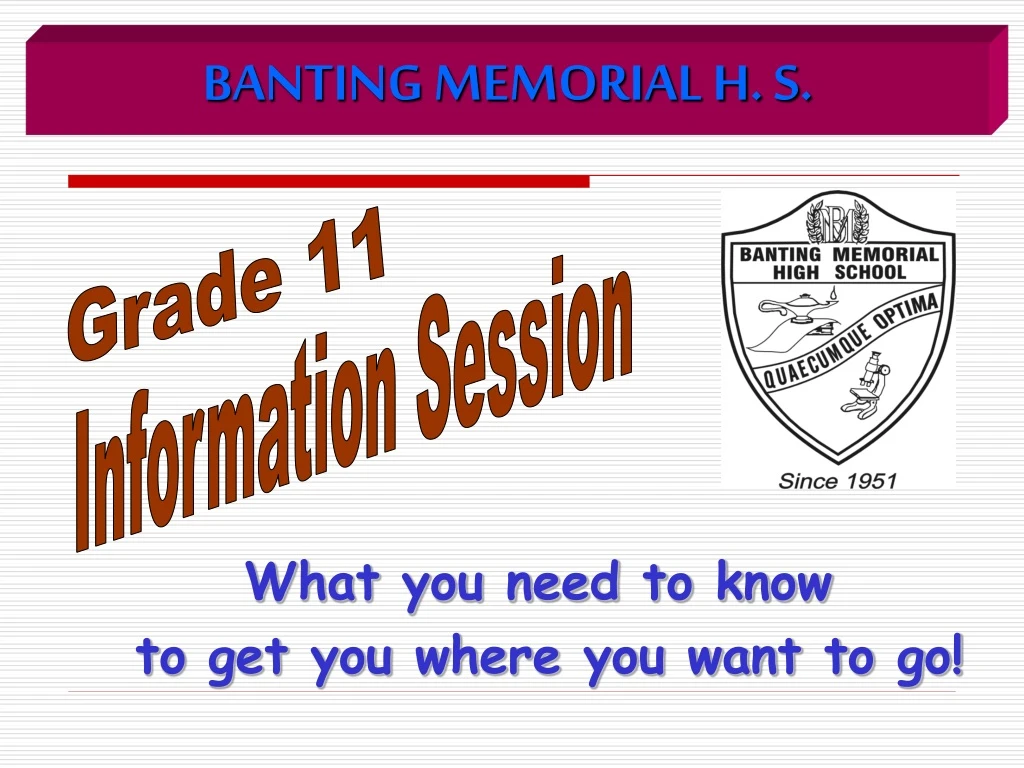 BANTING MEMORIAL H. S.

Grade 11

Information Session

BM

BANTING MEMORIAL HIGH SCHOOL

QUAECUMQUE OPTIMA

Since 1951

What you need to know to get you where you want to go!